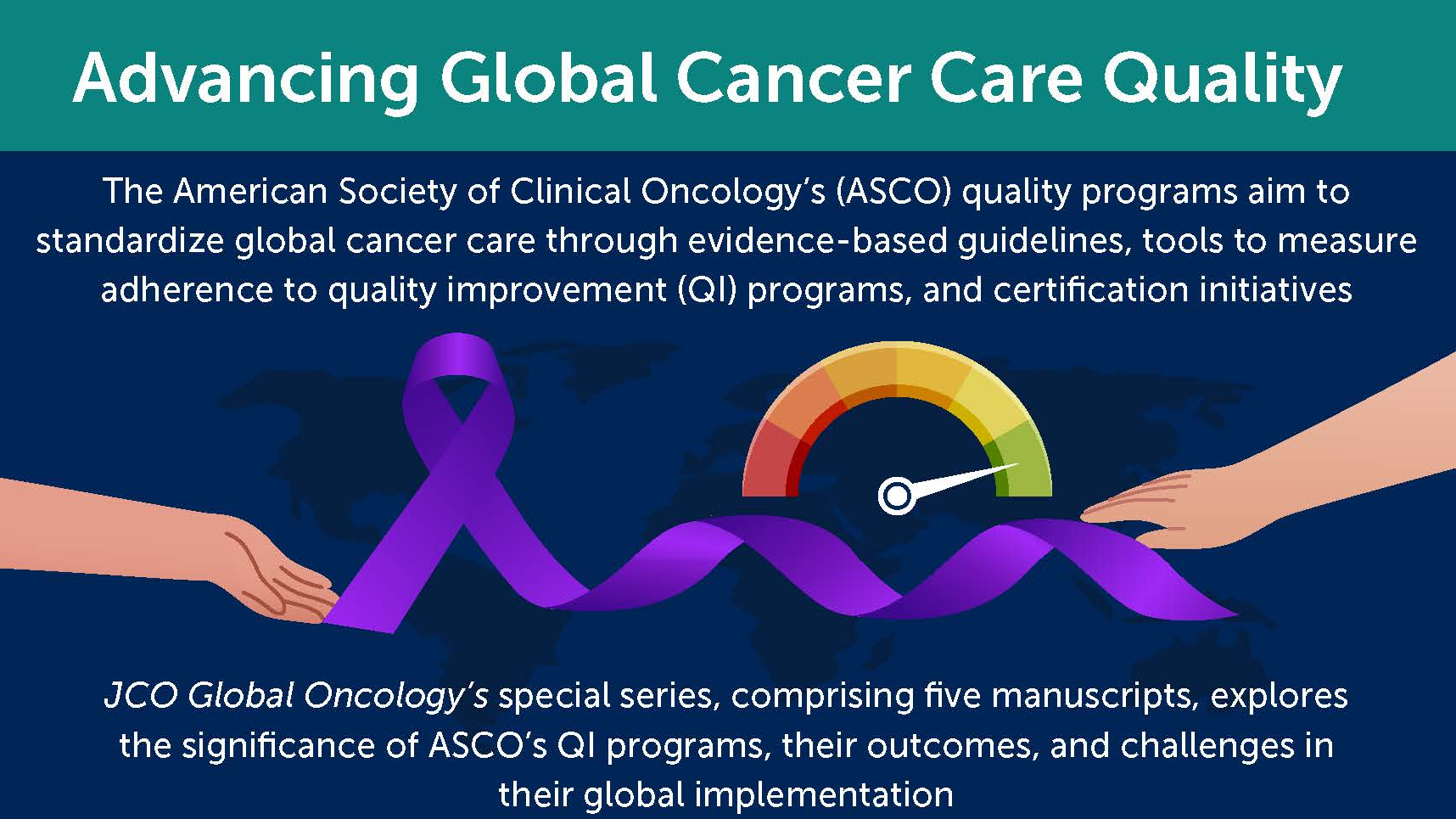 Advancing Global Cancer Care Quality

The American Society of Clinical Oncology's (ASCO) quality programs aim to standardize global cancer care through evidence-based guidelines, tools to measure adherence to quality improvement (QI) programs, and certification initiatives

JCO Global Oncology's special series, comprising five manuscripts, explores the significance of ASCO's QI programs, their outcomes, and challenges in their global implementation